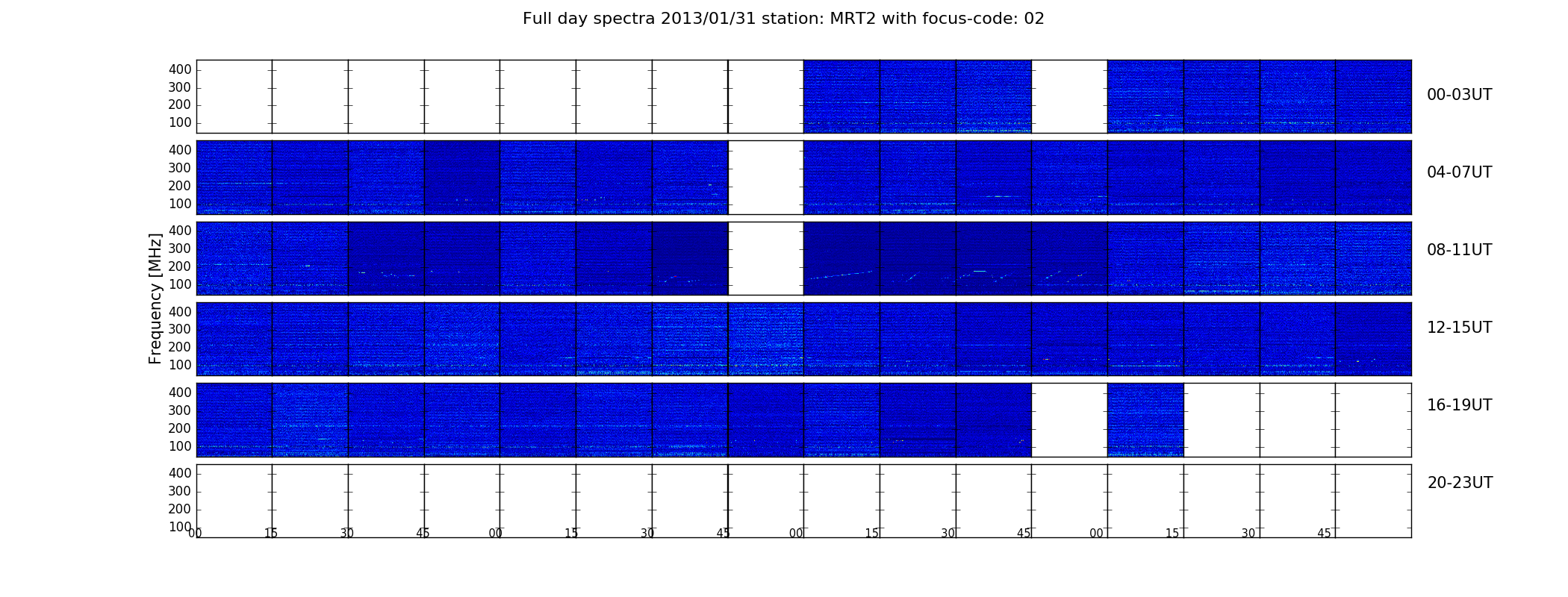 Full day spectra 2013/01/31 station: MRT2 with focus-code: 02

Frequency [MHz]

400
300
200
100

00-03UT

400
300
200
100

04-07UT

400
300
200
100

08-11UT

400
300
200
100

12-15UT

400
300
200
100

16-19UT

400
300
200
100

20-23UT

00 15 30 45 00 15 30 45 00 15 30 45 00 15 30 45